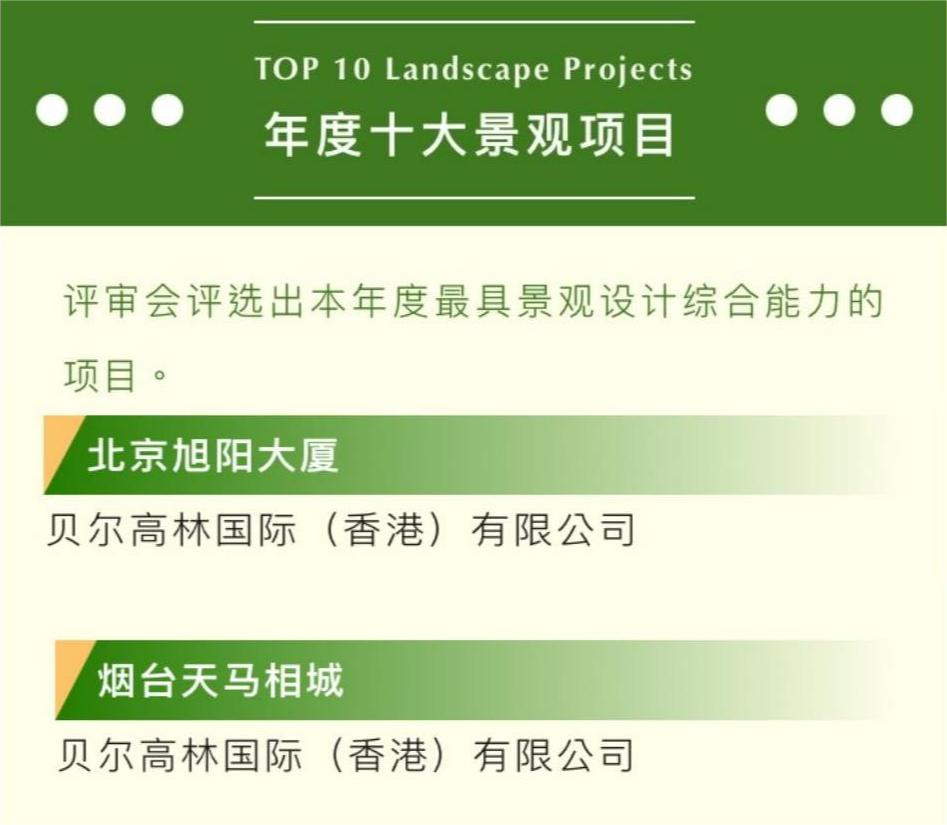 TOP 10 Landscape Projects
年度十大景观项目

评审会评选出本年度最具景观设计综合能力的项目。

北京旭阳大厦
贝尔高林国际（香港）有限公司

烟台天马相城
贝尔高林国际（香港）有限公司